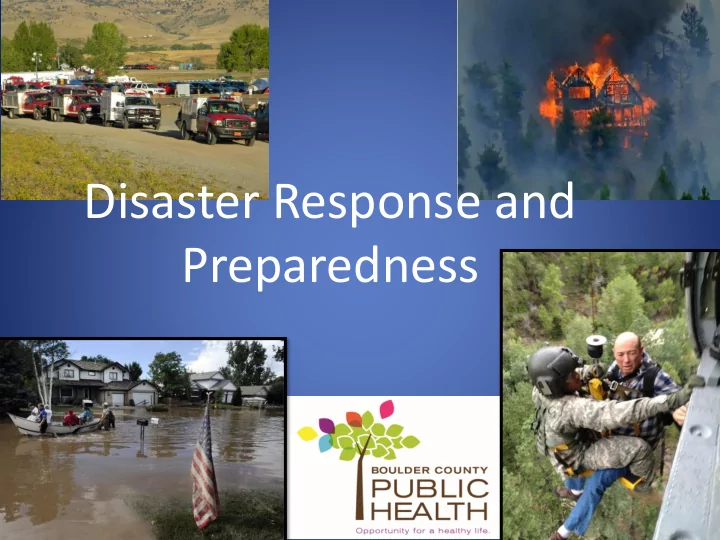 Disaster Response and Preparedness

BOULDER COUNTY
PUBLIC
HEALTH
Opportunity for a healthy life.